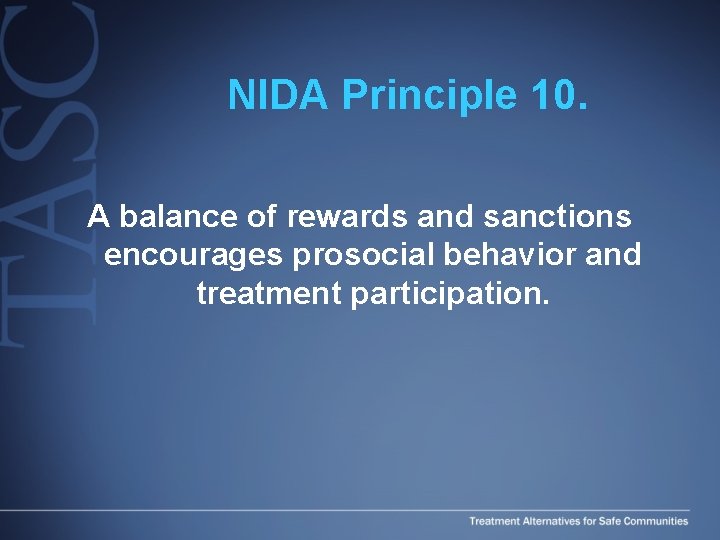 TASC

NIDA Principle 10.

A balance of rewards and sanctions encourages prosocial behavior and treatment participation.

Treatment Alternatives for Safe Communities